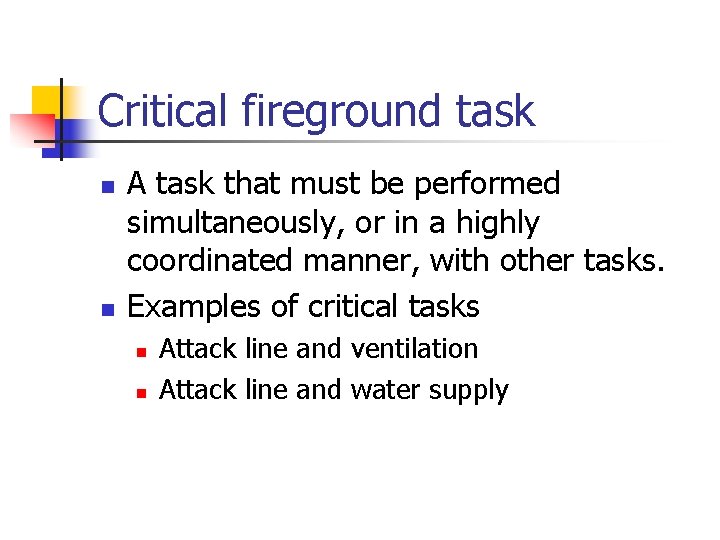 Critical fireground task

- A task that must be performed simultaneously, or in a highly coordinated manner, with other tasks.
- Examples of critical tasks
  - Attack line and ventilation
  - Attack line and water supply